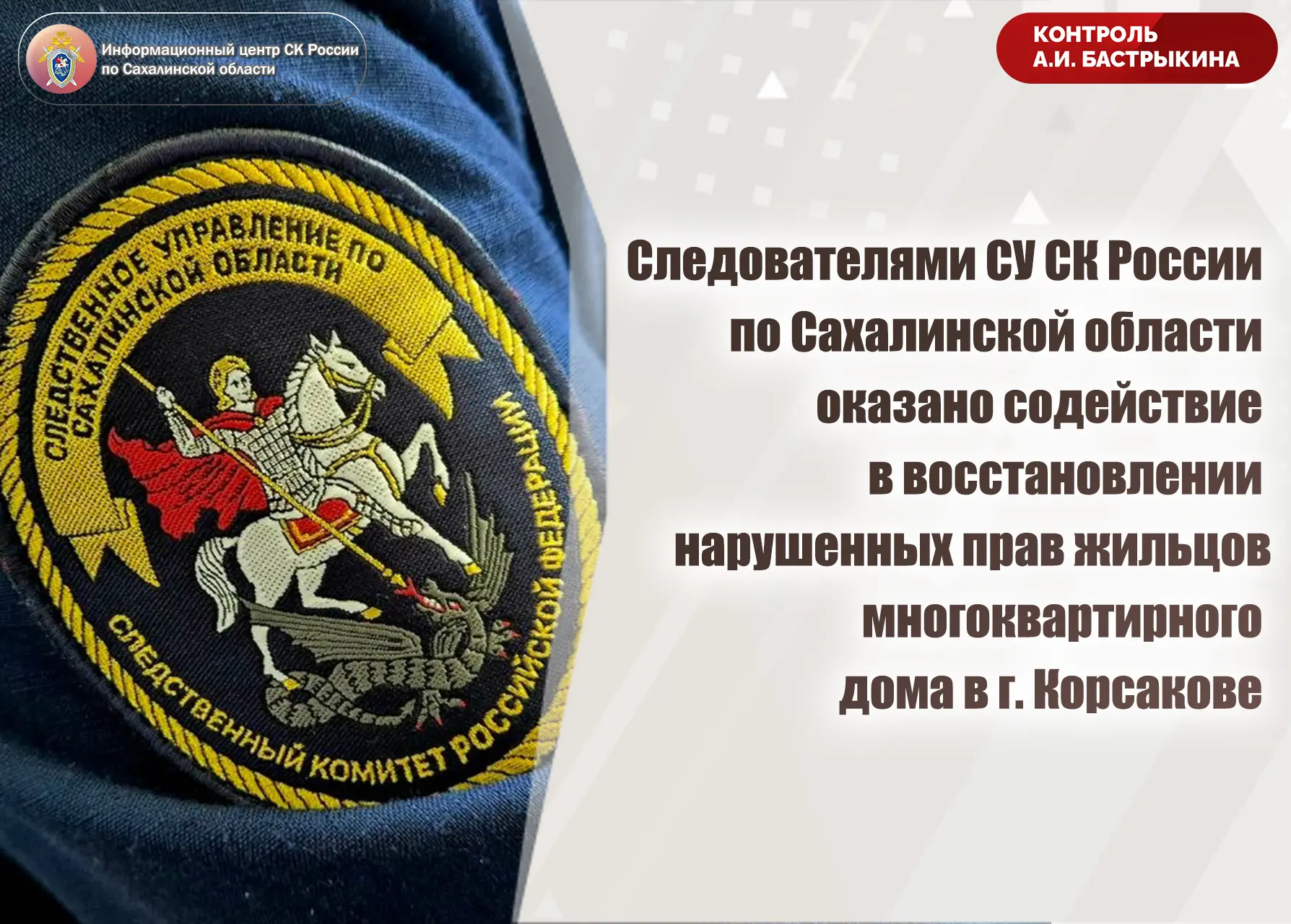 Информационный центр СК России по Сахалинской области

КОНТРОЛЬ А.И. БАСТРЫКИНА

СЛЕДСТВЕННОЕ УПРАВЛЕНИЕ ПО САХАЛИНСКОЙ ОБЛАСТИ

СЛЕДСТВЕННЫЙ КОМИТЕТ РОССИЙСКОЙ ФЕДЕРАЦИИ

Следователями СУ СК России по Сахалинской области оказано содействие в восстановлении нарушенных прав жильцов многоквартирного дома в г. Корсакове